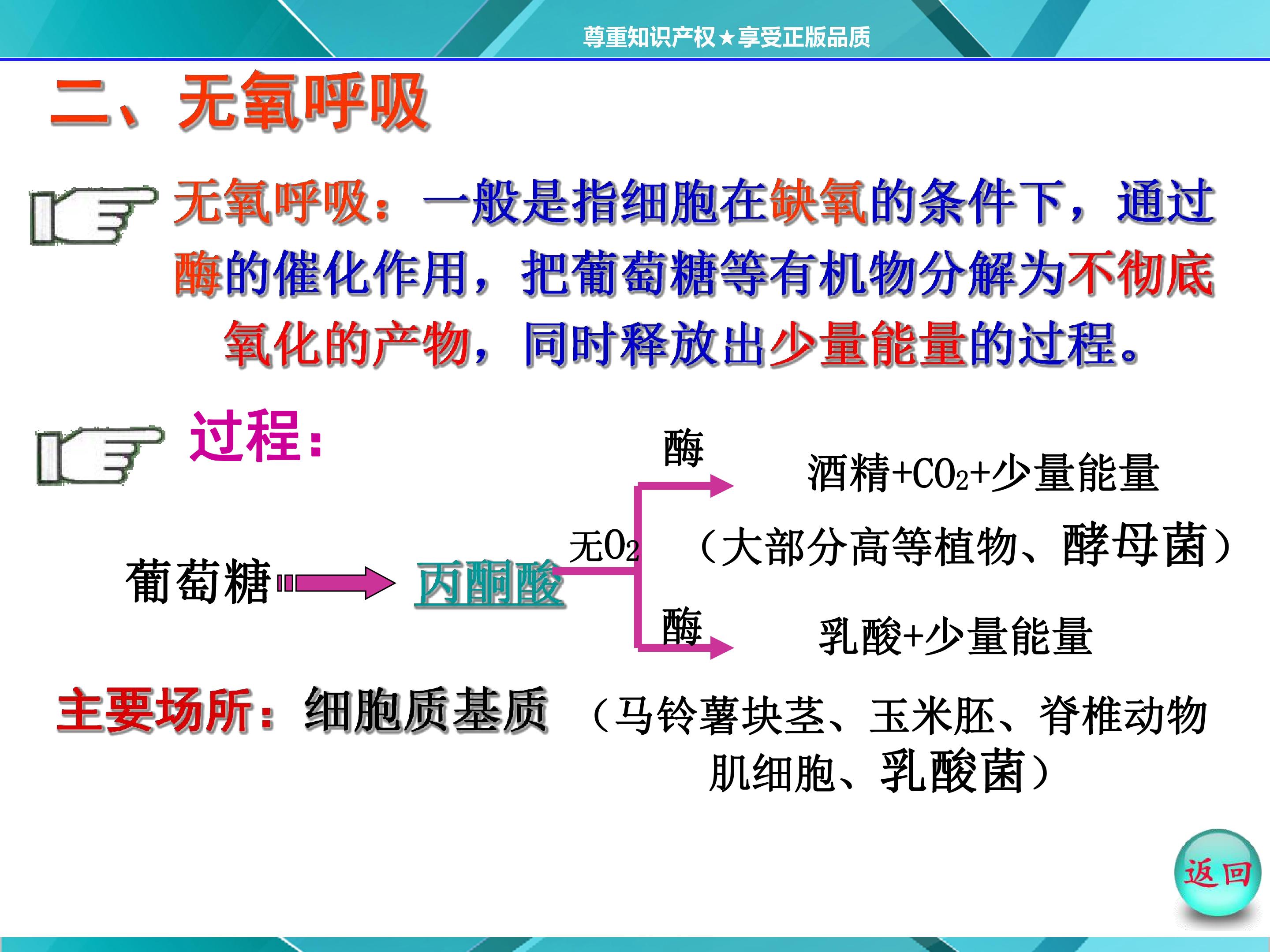 尊重知识产权★享受正版品质

二、无氧呼吸

无氧呼吸：一般是指细胞在缺氧的条件下，通过酶的催化作用，把葡萄糖等有机物分解为不彻底氧化的产物，同时释放出少量能量的过程。

过程：

葡萄糖 丙酮酸 无$O_2$ 酶 酒精+$CO_2$+少量能量

（大部分高等植物、酵母菌）

酶 乳酸+少量能量

主要场所：细胞质基质 （马铃薯块茎、玉米胚、脊椎动物肌细胞、乳酸菌）

返回